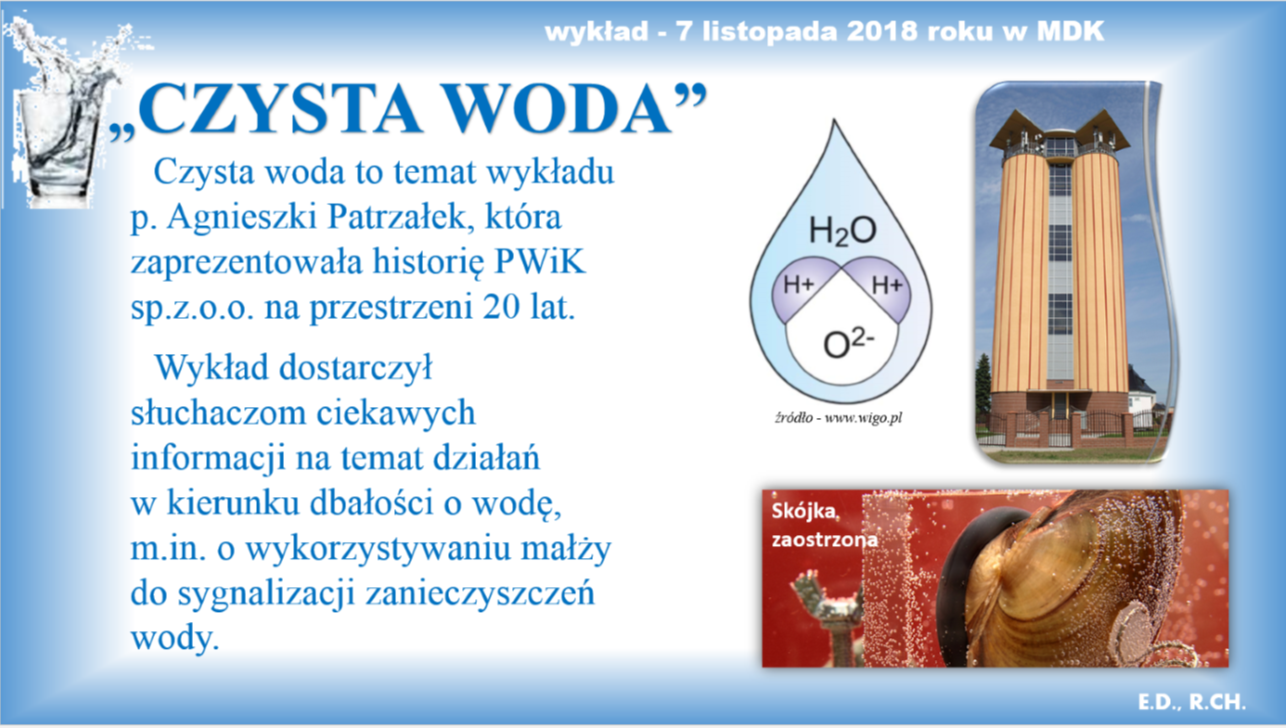 wykład - 7 listopada 2018 roku w MDK

„CZYSTA WODA”

Czysta woda to temat wykładu p. Agnieszki Patrzałek, która zaprezentowała historię PWiK sp.z.o.o. na przestrzeni 20 lat.

Wykład dostarczył słuchaczom ciekawych informacji na temat działań w kierunku dbałości o wodę, m.in. o wykorzystywaniu małży do sygnalizacji zanieczyszczeń wody.

$H_2O$

H+ H+

$O^{2-}$

źródło - www.wigo.pl

Skójka zaostrzona

E.D., R.CH.